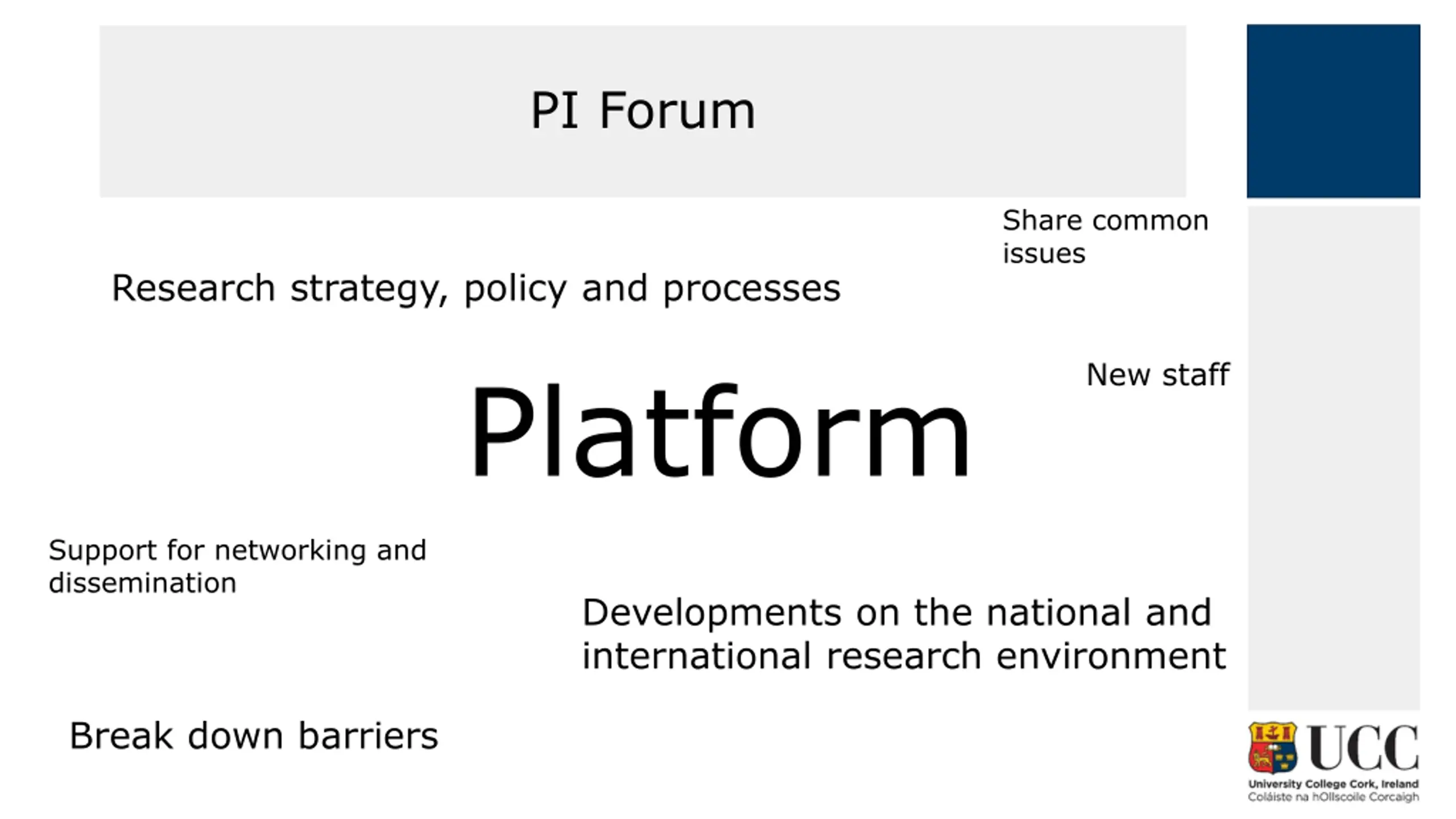 PI Forum

Share common issues

Research strategy, policy and processes

New staff

Platform

Support for networking and dissemination

Developments on the national and international research environment

Break down barriers

UCC
University College Cork, Ireland
Coláiste na hOllscoile Corcaigh